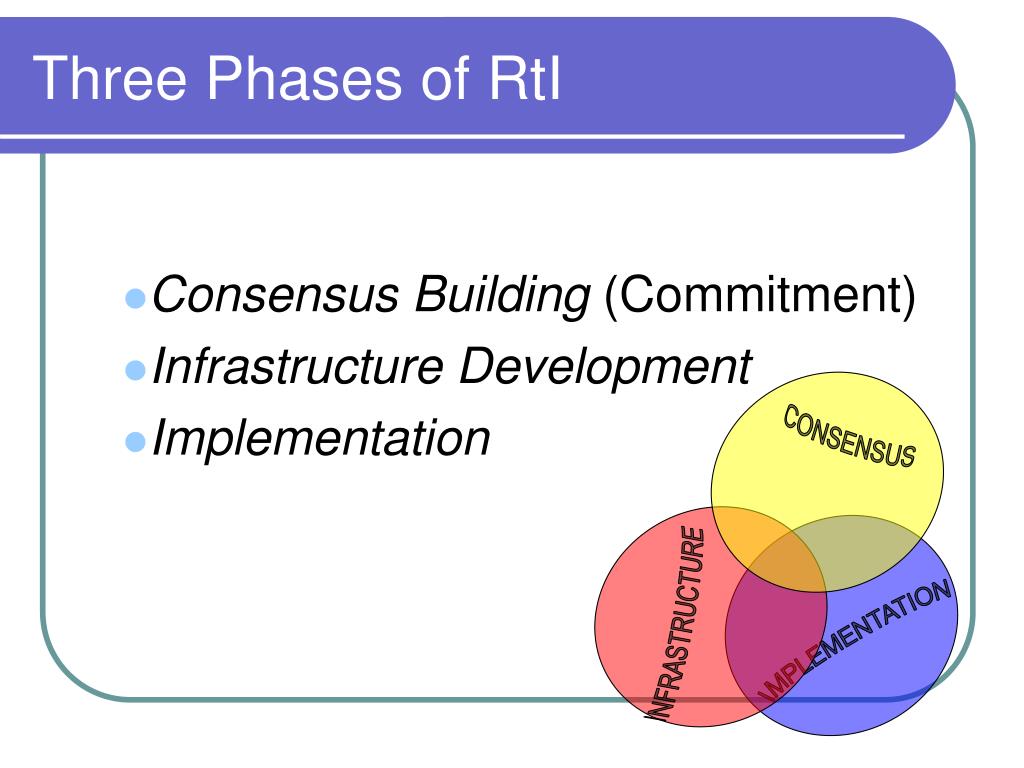 Three Phases of RtI

Consensus Building (Commitment)
Infrastructure Development
Implementation

CONSENSUS

INFRASTRUCTURE

IMPLEMENTATION